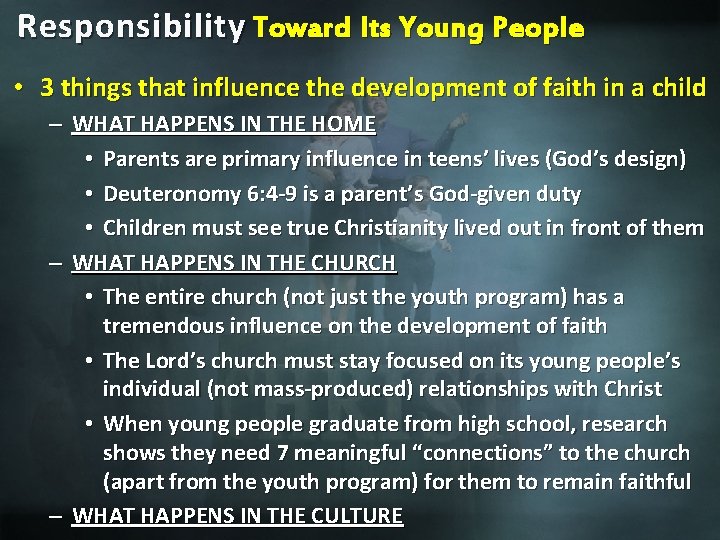 Responsibility Toward Its Young People

• 3 things that influence the development of faith in a child
– WHAT HAPPENS IN THE HOME
• Parents are primary influence in teens' lives (God's design)
• Deuteronomy 6:4-9 is a parent's God-given duty
• Children must see true Christianity lived out in front of them
– WHAT HAPPENS IN THE CHURCH
• The entire church (not just the youth program) has a tremendous influence on the development of faith
• The Lord's church must stay focused on its young people's individual (not mass-produced) relationships with Christ
• When young people graduate from high school, research shows they need 7 meaningful "connections" to the church (apart from the youth program) for them to remain faithful
– WHAT HAPPENS IN THE CULTURE